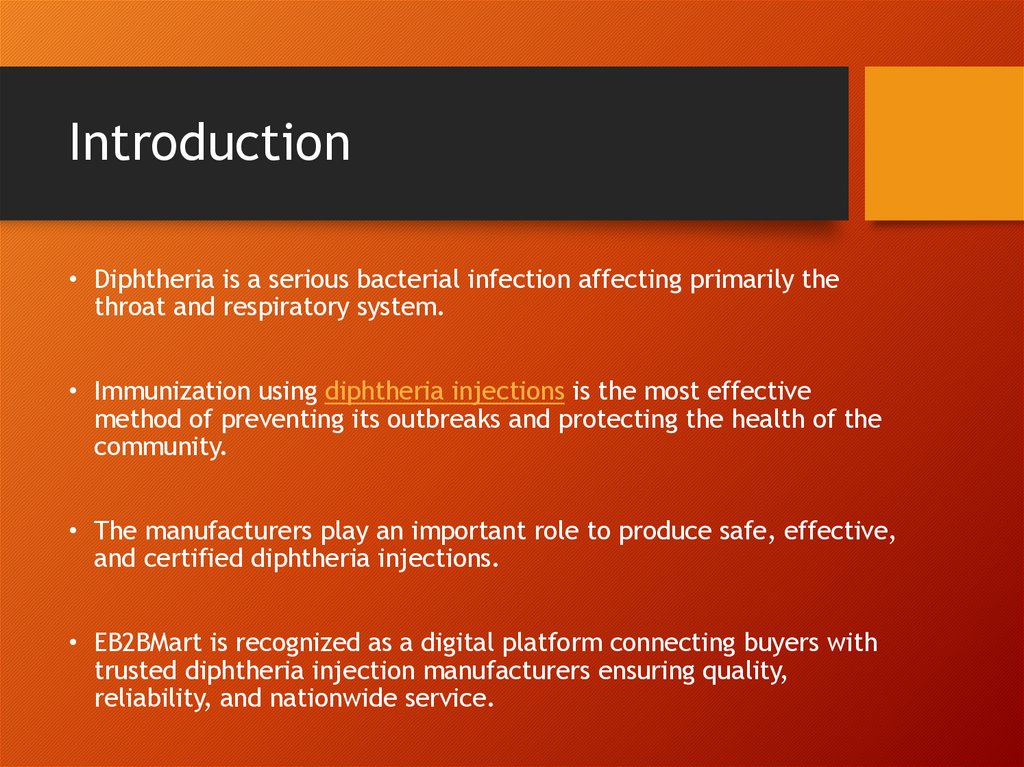 Introduction

• Diphtheria is a serious bacterial infection affecting primarily the throat and respiratory system.

• Immunization using diphtheria injections is the most effective method of preventing its outbreaks and protecting the health of the community.

• The manufacturers play an important role to produce safe, effective, and certified diphtheria injections.

• EB2BMart is recognized as a digital platform connecting buyers with trusted diphtheria injection manufacturers ensuring quality, reliability, and nationwide service.